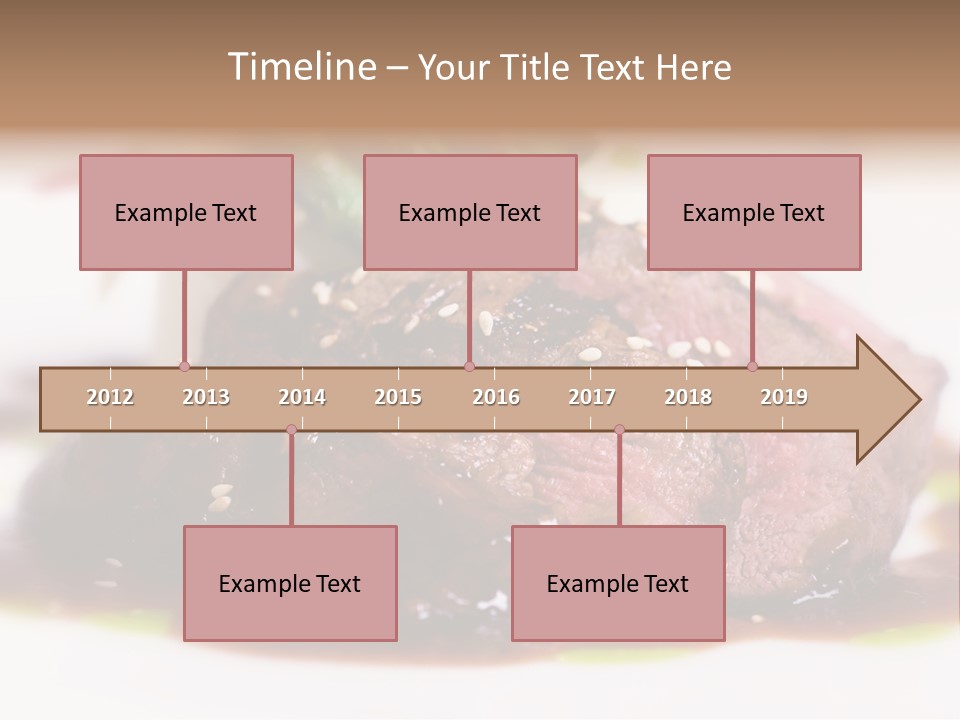 Timeline – Your Title Text Here

Example Text

Example Text

Example Text

2012 2013 2014 2015 2016 2017 2018 2019

Example Text

Example Text